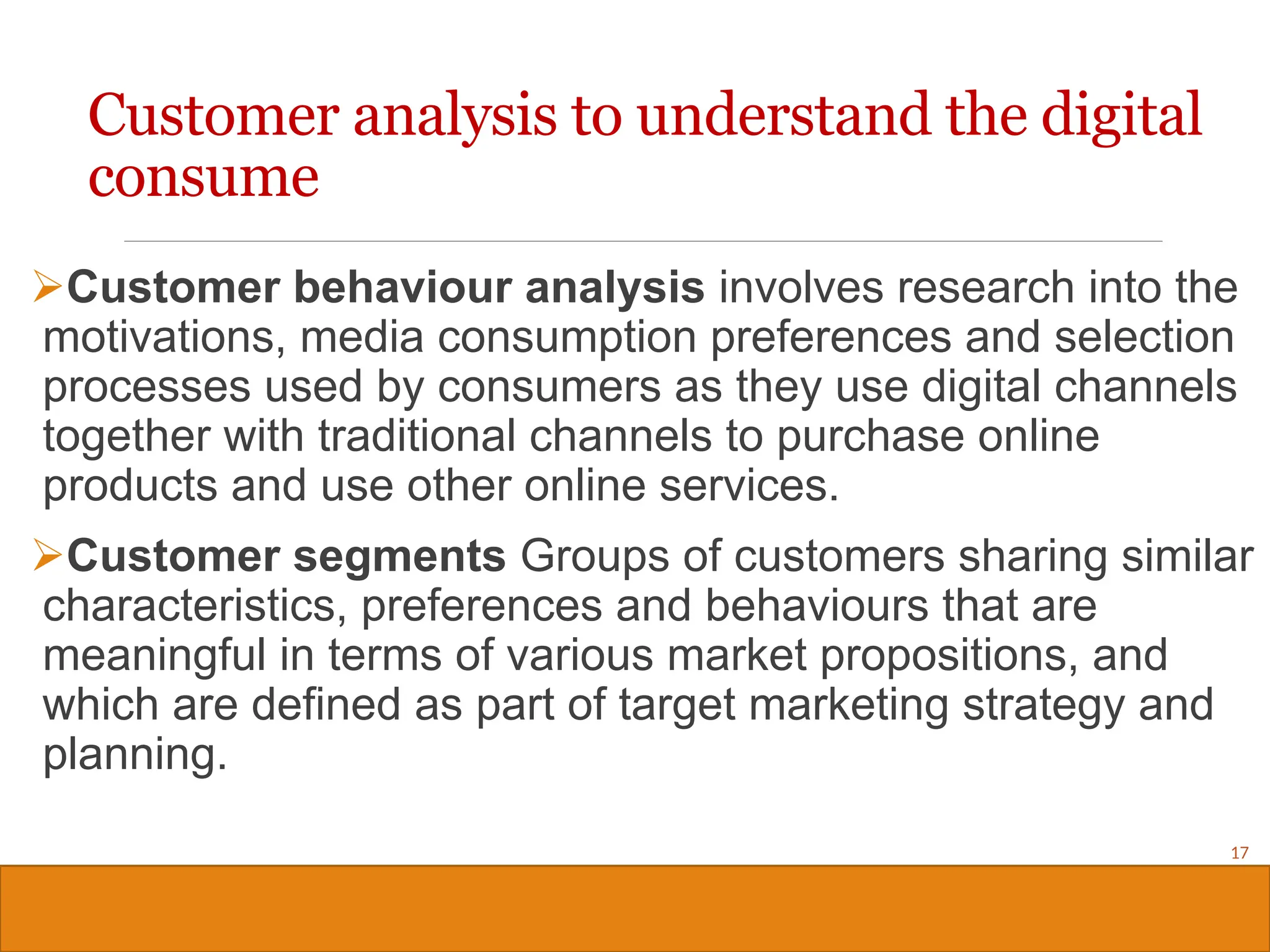 Customer analysis to understand the digital consume

➢**Customer behaviour analysis** involves research into the motivations, media consumption preferences and selection processes used by consumers as they use digital channels together with traditional channels to purchase online products and use other online services.

➢**Customer segments** Groups of customers sharing similar characteristics, preferences and behaviours that are meaningful in terms of various market propositions, and which are defined as part of target marketing strategy and planning.

17